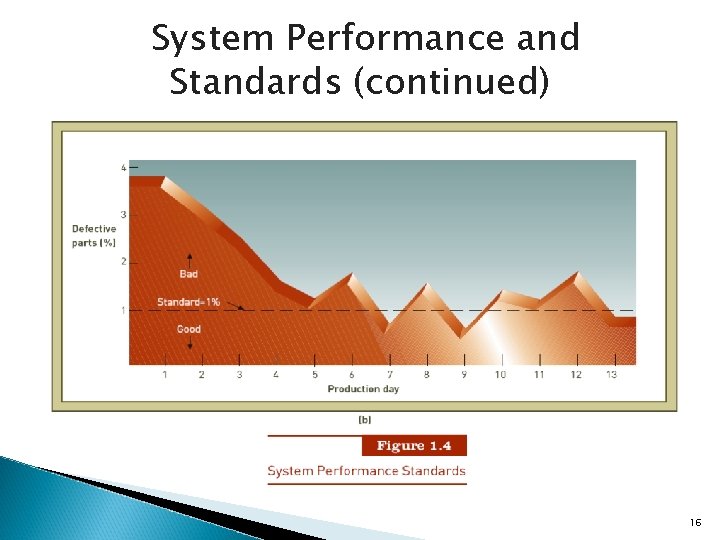 System Performance and Standards (continued)

4
3
2
1
Defective parts (%)
Bad
Standard=1%
Good
1 2 3 4 5 6 7 8 9 10 11 12 13
Production day

(b)

Figure 1.4

System Performance Standards

16